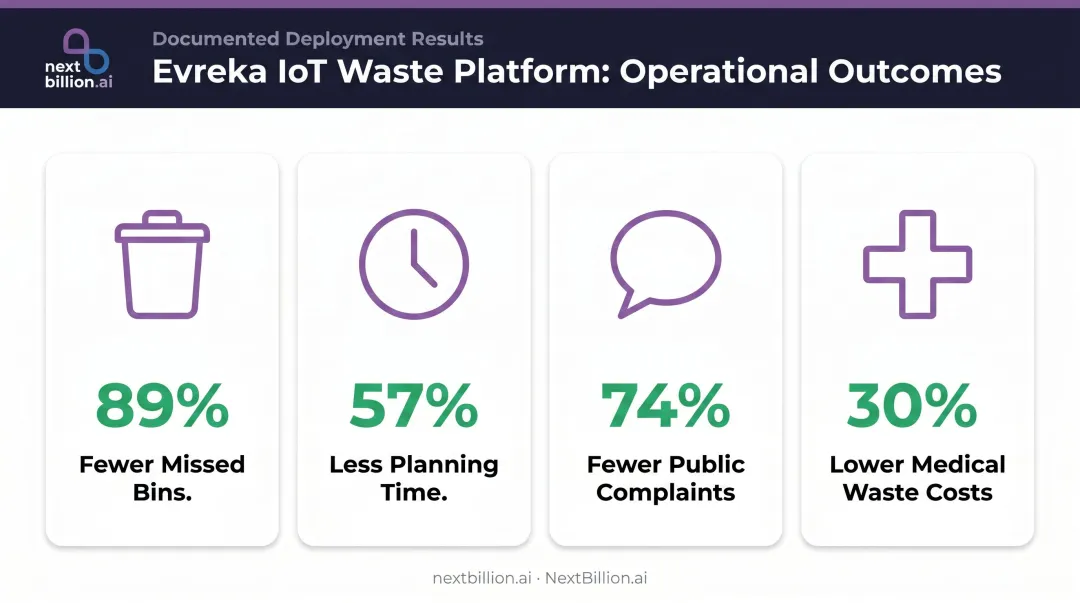 next billion.ai

Documented Deployment Results

Evreka IoT Waste Platform: Operational Outcomes

89%

Fewer Missed Bins.

57%

Less Planning Time.

74%

Fewer Public Complaints

30%

Lower Medical Waste Costs

nextbillion.ai · NextBillion.ai